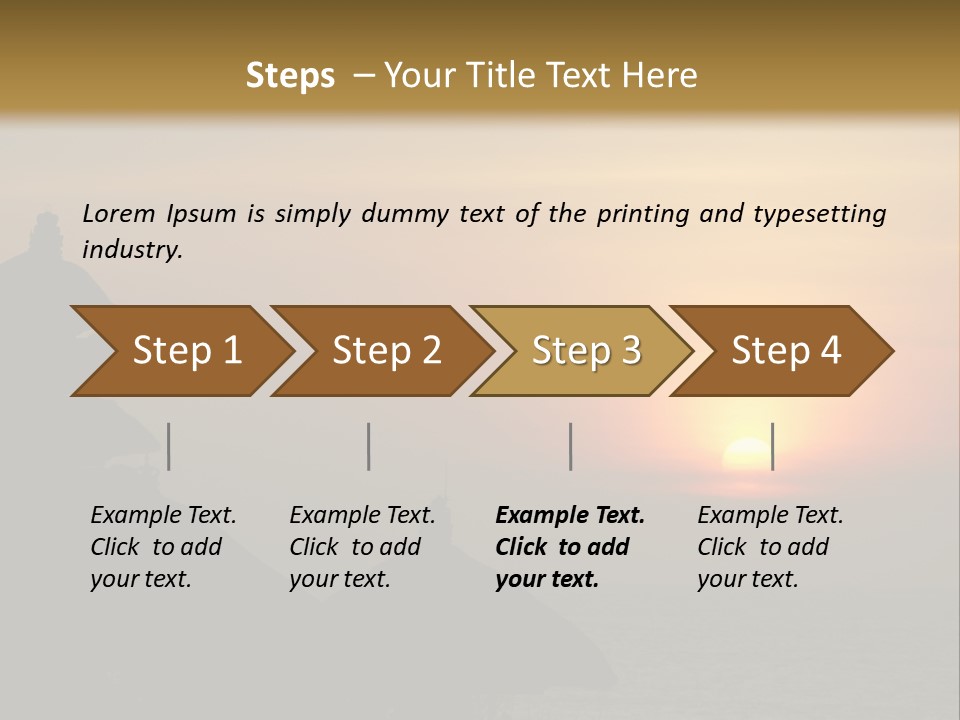 Steps – Your Title Text Here

Lorem Ipsum is simply dummy text of the printing and typesetting industry.

Step 1

Step 2

Step 3

Step 4

Example Text. Click to add your text.

Example Text. Click to add your text.

Example Text. Click to add your text.

Example Text. Click to add your text.